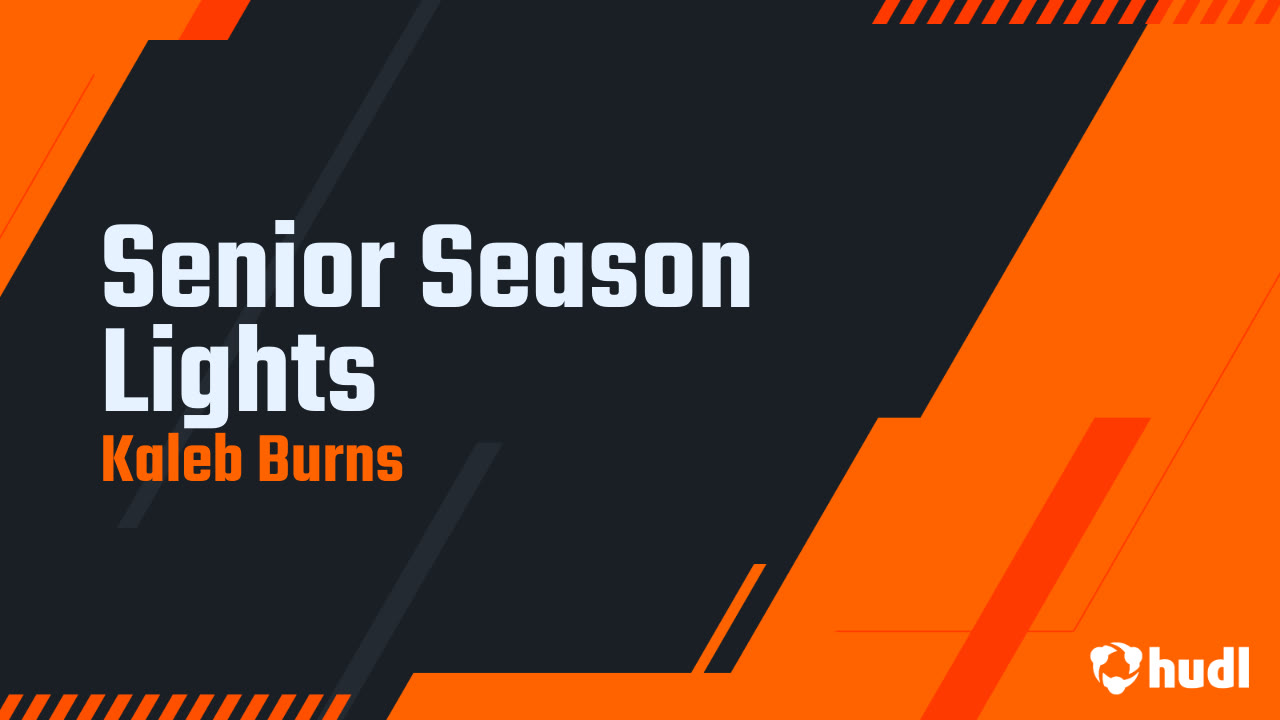 Senior Season Lights
Kaleb Burns

hudl